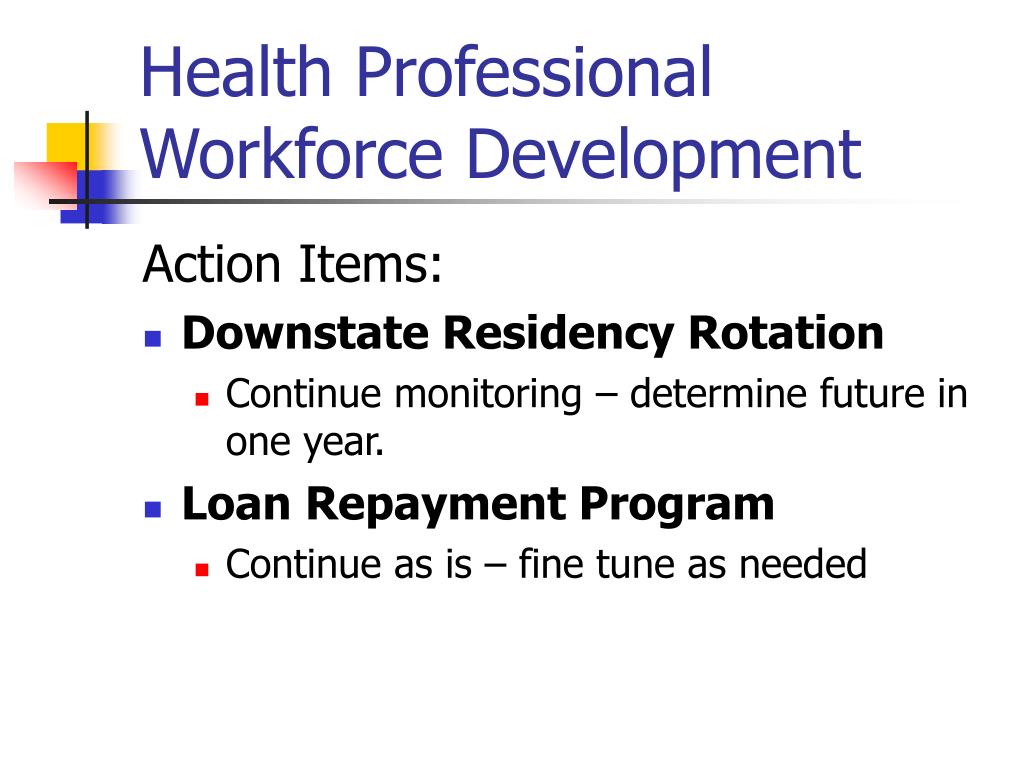 Health Professional Workforce Development

Action Items:

Downstate Residency Rotation

Continue monitoring – determine future in one year.

Loan Repayment Program

Continue as is – fine tune as needed